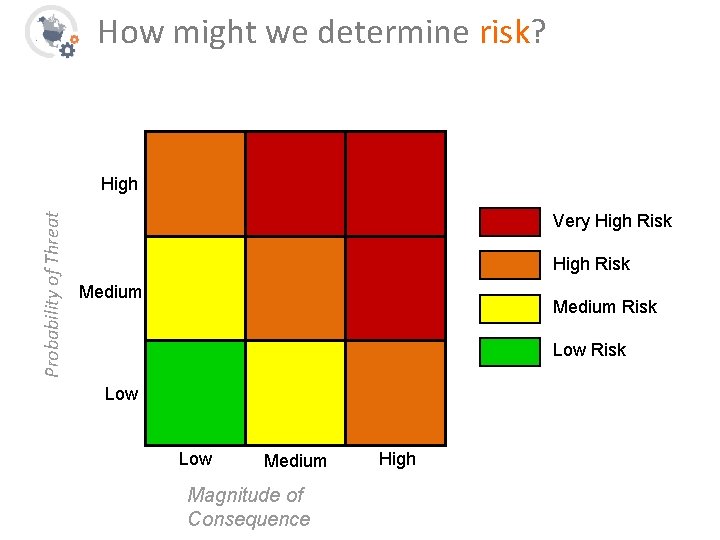 How might we determine risk?

Probability of Threat

High

Medium

Low

Low Medium High

Magnitude of Consequence

Very High Risk

High Risk

Medium Risk

Low Risk